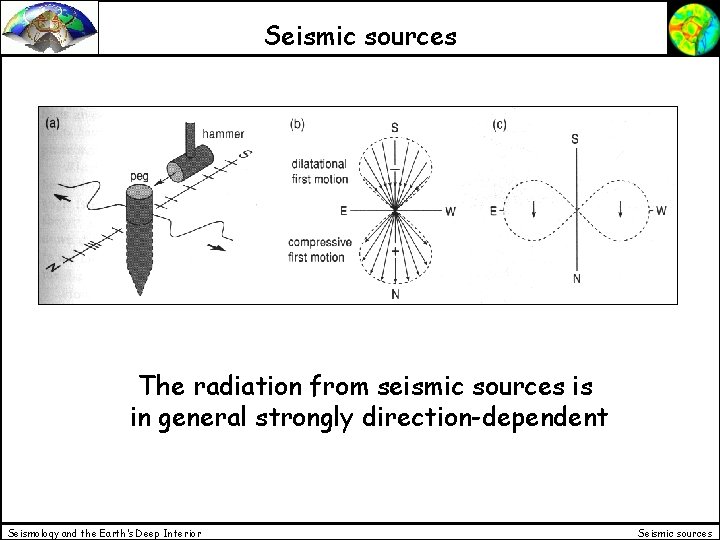 Seismic sources

(a)
hammer
peg
S
N

(b)
S
dilatational first motion
−
E
W
compressive first motion
+
N

(c)
S
E
W
N

The radiation from seismic sources is in general strongly direction-dependent

Seismology and the Earth's Deep Interior

Seismic sources